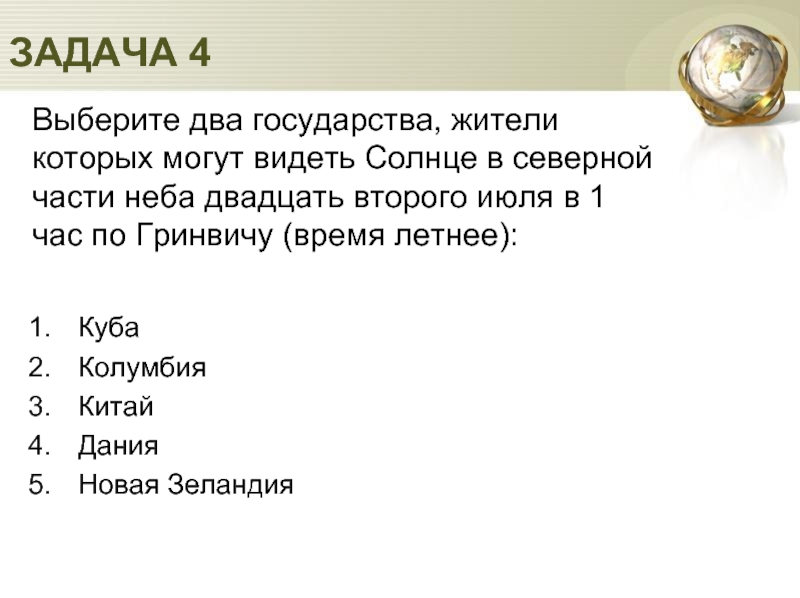 ЗАДАЧА 4

Выберите два государства, жители которых могут видеть Солнце в северной части неба двадцать второго июля в 1 час по Гринвичу (время летнее):

1. Куба
2. Колумбия
3. Китай
4. Дания
5. Новая Зеландия